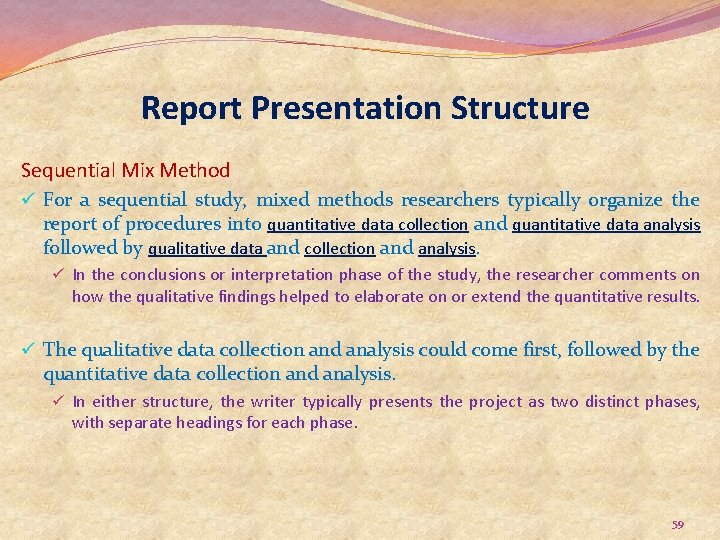 Report Presentation Structure

Sequential Mix Method

✓ For a sequential study, mixed methods researchers typically organize the report of procedures into quantitative data collection and quantitative data analysis followed by qualitative data and collection and analysis.

✓ In the conclusions or interpretation phase of the study, the researcher comments on how the qualitative findings helped to elaborate on or extend the quantitative results.

✓ The qualitative data collection and analysis could come first, followed by the quantitative data collection and analysis.

✓ In either structure, the writer typically presents the project as two distinct phases, with separate headings for each phase.

59